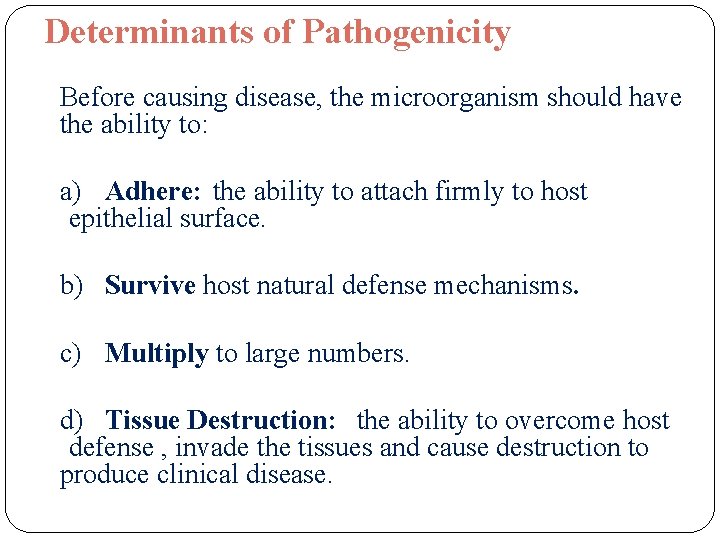 Determinants of Pathogenicity

Before causing disease, the microorganism should have the ability to:

a) Adhere: the ability to attach firmly to host epithelial surface.

b) Survive host natural defense mechanisms.

c) Multiply to large numbers.

d) Tissue Destruction: the ability to overcome host defense , invade the tissues and cause destruction to produce clinical disease.